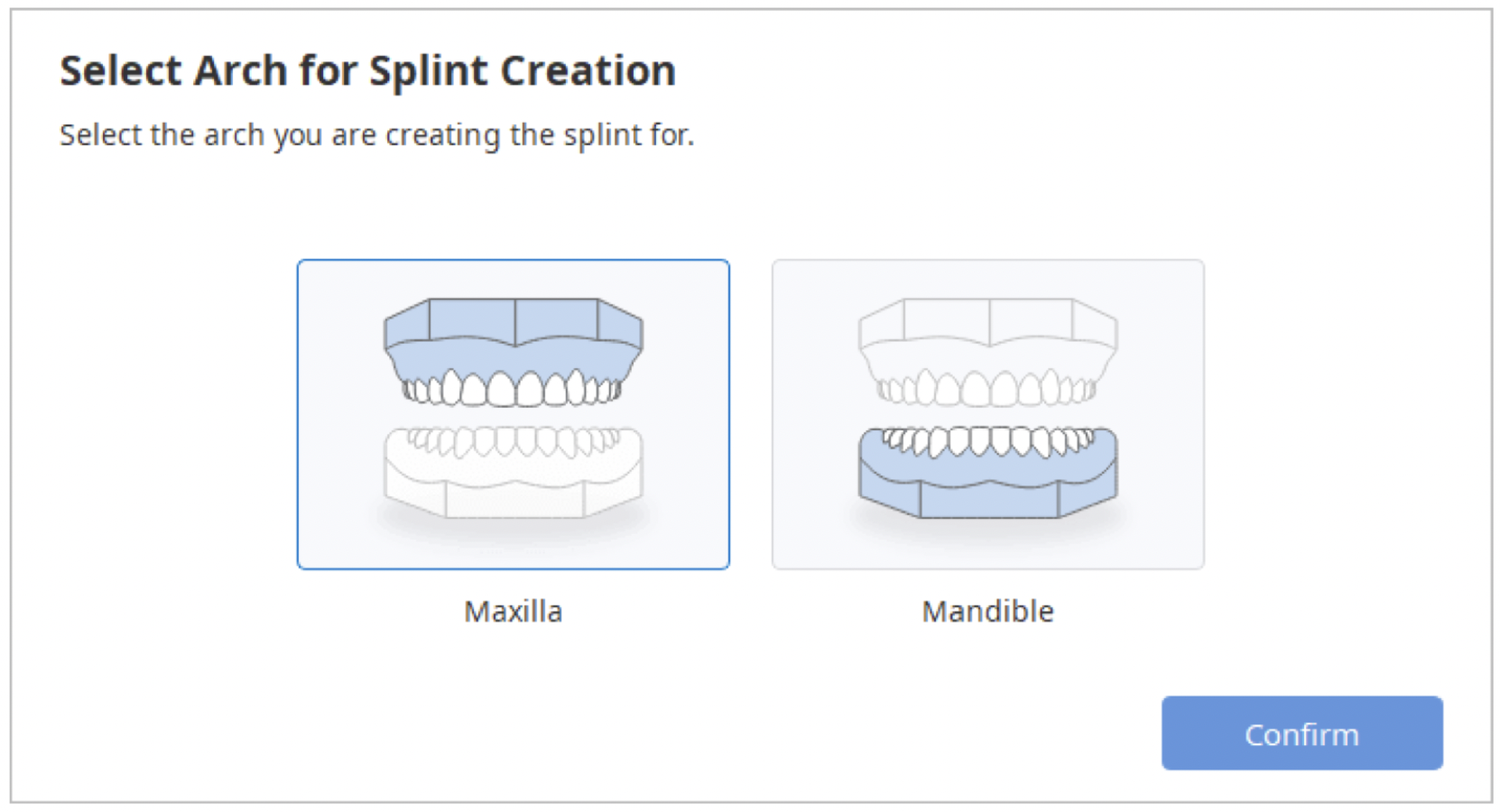 Select Arch for Splint Creation

Select the arch you are creating the splint for.

Maxilla

Mandible

Confirm